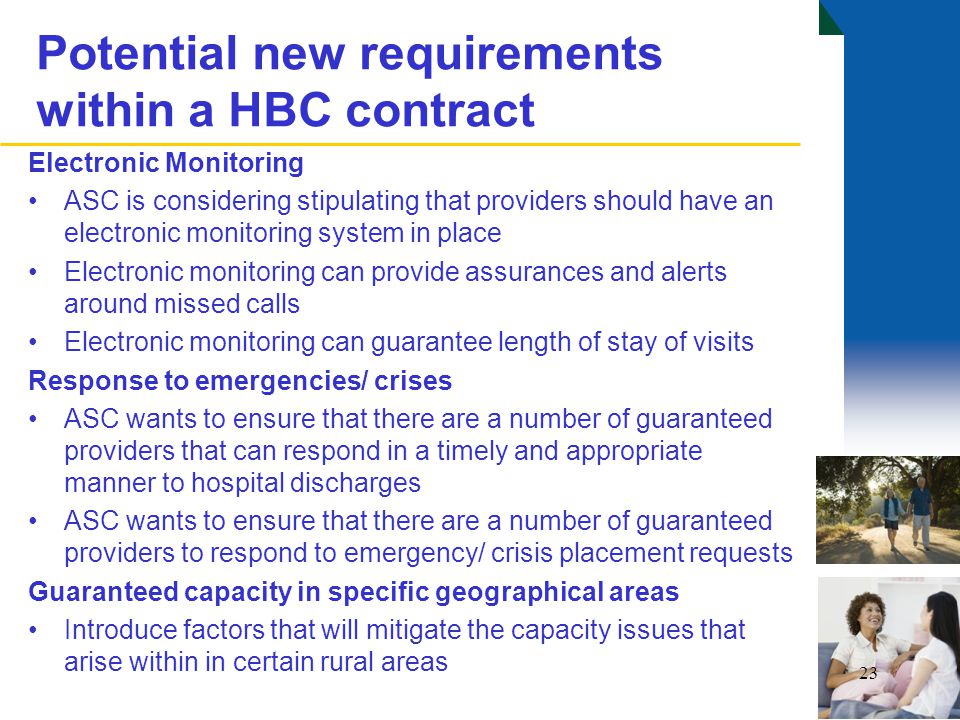 Potential new requirements within a HBC contract

Electronic Monitoring

• ASC is considering stipulating that providers should have an electronic monitoring system in place
• Electronic monitoring can provide assurances and alerts around missed calls
• Electronic monitoring can guarantee length of stay of visits

Response to emergencies/ crises

• ASC wants to ensure that there are a number of guaranteed providers that can respond in a timely and appropriate manner to hospital discharges
• ASC wants to ensure that there are a number of guaranteed providers to respond to emergency/ crisis placement requests

Guaranteed capacity in specific geographical areas

• Introduce factors that will mitigate the capacity issues that arise within in certain rural areas

23